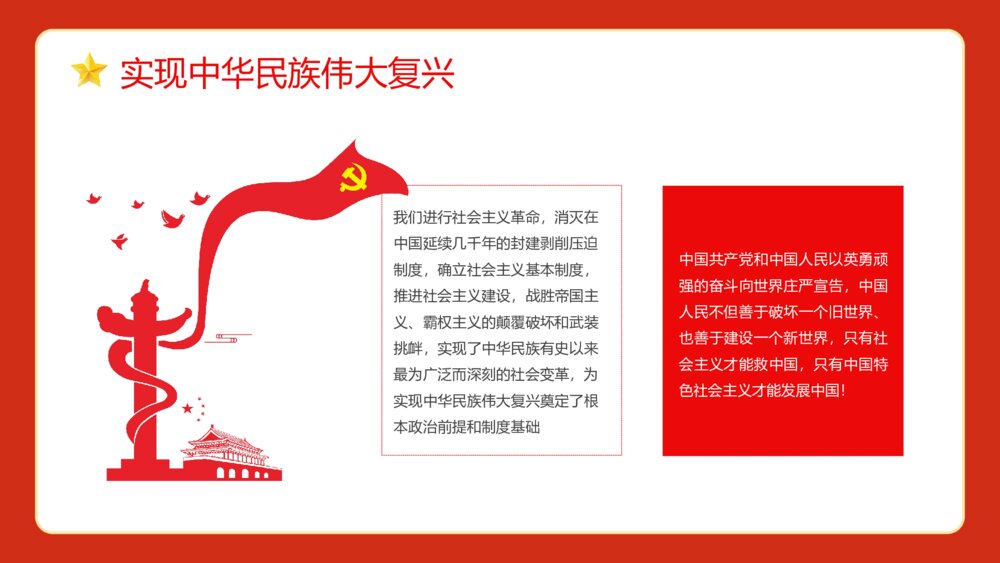 实现中华民族伟大复兴

我们进行社会主义革命，消灭在中国延续几千年的封建剥削压迫制度，确立社会主义基本制度，推进社会主义建设，战胜帝国主义、霸权主义的颠覆破坏和武装挑衅，实现了中华民族有史以来最为广泛而深刻的社会变革，为实现中华民族伟大复兴奠定了根本政治前提和制度基础

中国共产党和中国人民以英勇顽强的奋斗向世界庄严宣告，中国人民不但善于破坏一个旧世界、也善于建设一个新世界，只有社会主义才能救中国，只有中国特色社会主义才能发展中国！